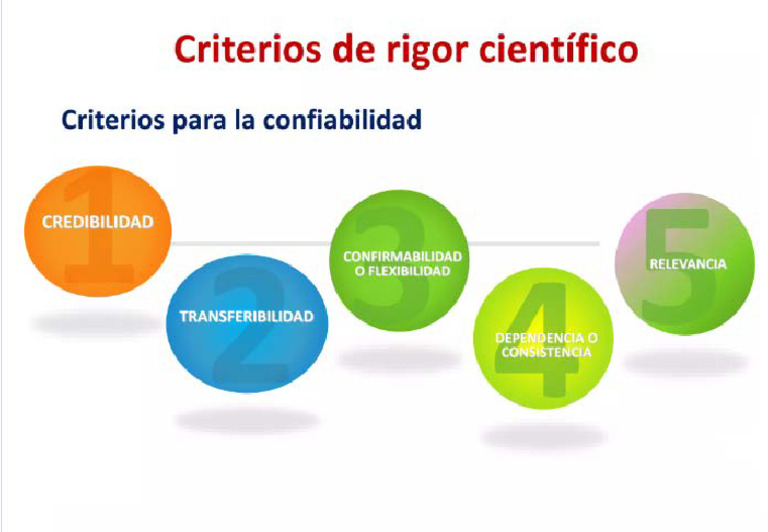 Criterios de rigor científico

Criterios para la confiabilidad

1 CREDIBILIDAD

2 TRANSFERIBILIDAD

3 CONFIRMABILIDAD O FLEXIBILIDAD

4 DEPENDENCIA O CONSISTENCIA

5 RELEVANCIA